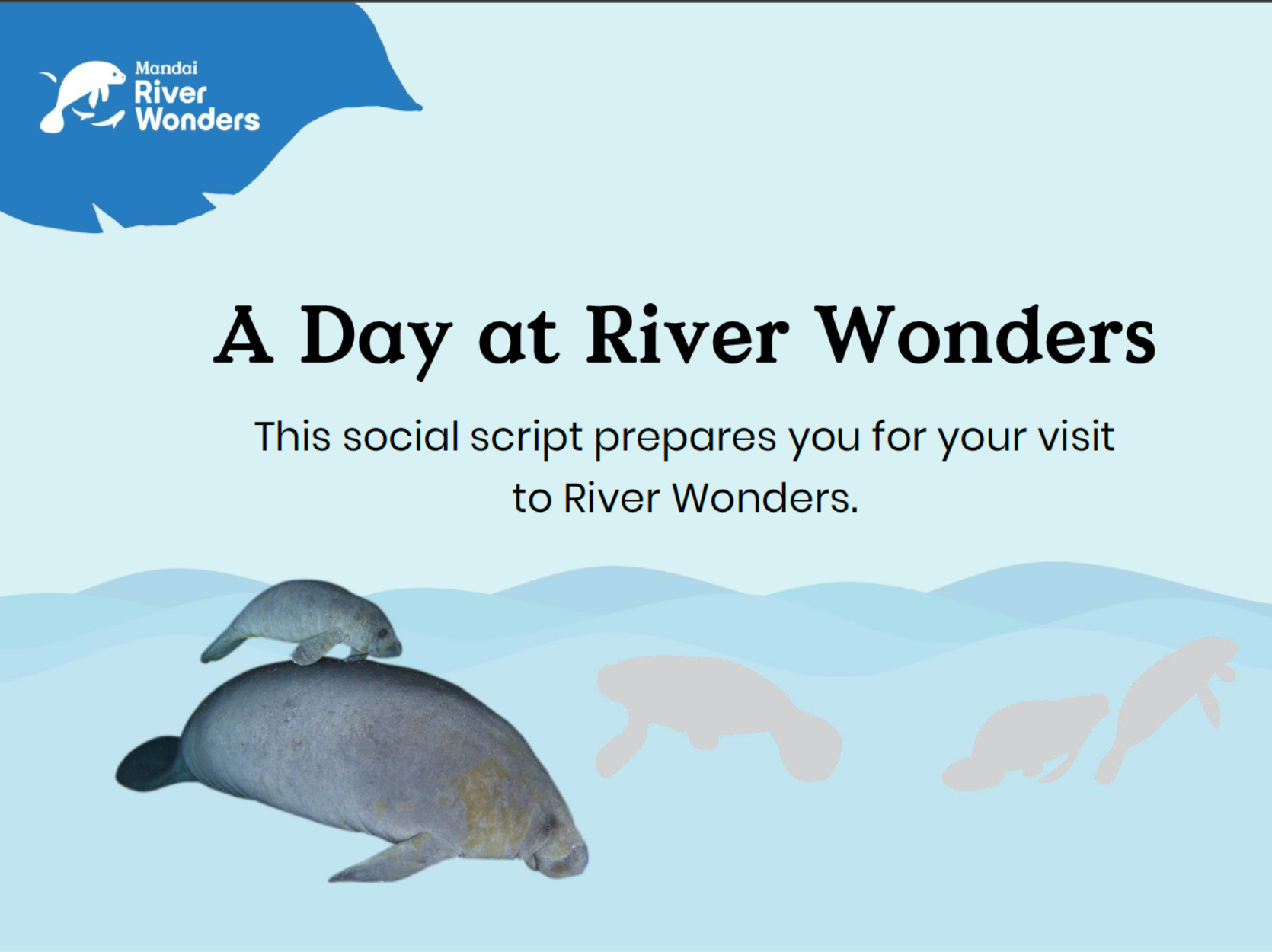 Mandai
River
Wonders

A Day at River Wonders

This social script prepares you for your visit to River Wonders.